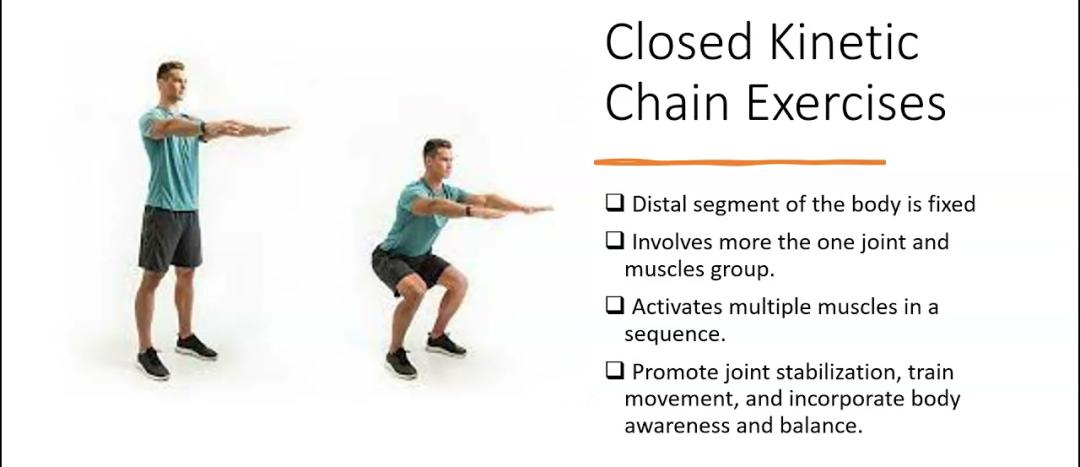 Closed Kinetic Chain Exercises

❑ Distal segment of the body is fixed

❑ Involves more the one joint and muscles group.

❑ Activates multiple muscles in a sequence.

❑ Promote joint stabilization, train movement, and incorporate body awareness and balance.